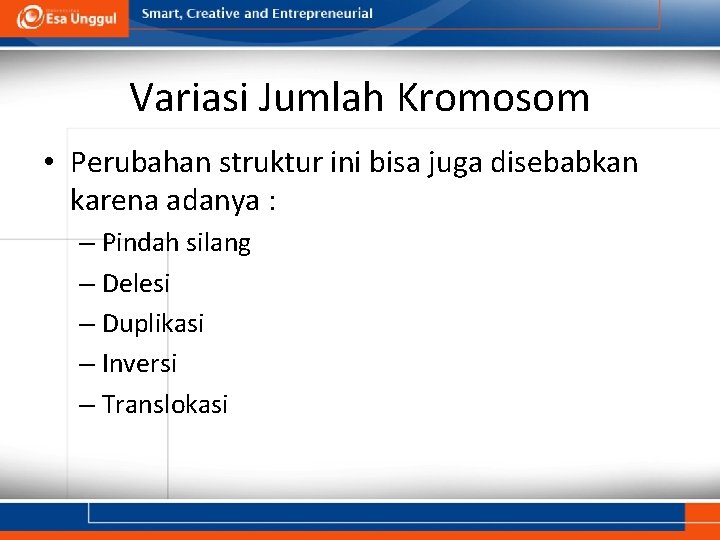 Esa Unggul

Smart, Creative and Entrepreneurial

Variasi Jumlah Kromosom

• Perubahan struktur ini bisa juga disebabkan karena adanya :

– Pindah silang
– Delesi
– Duplikasi
– Inversi
– Translokasi